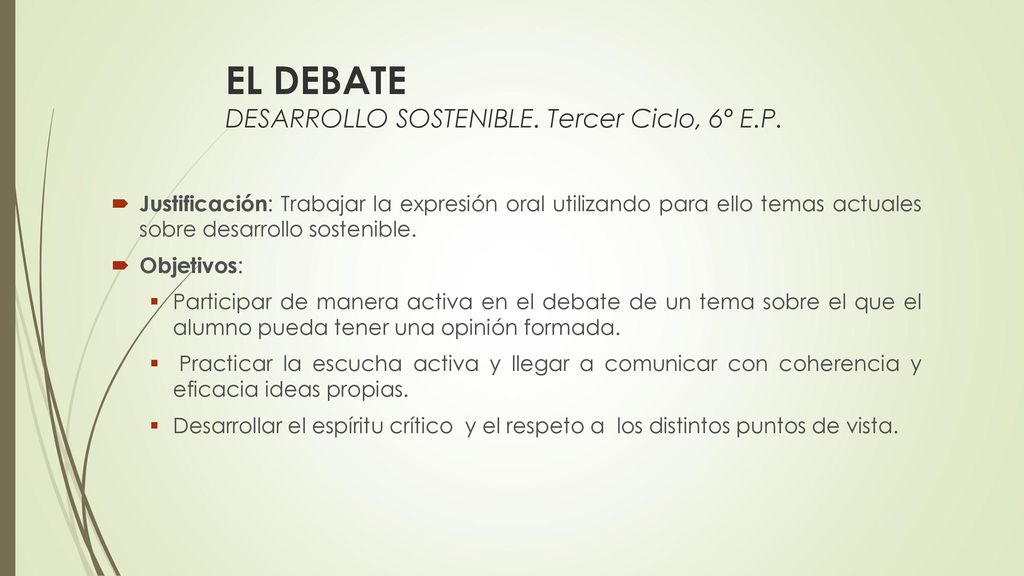 EL DEBATE
DESARROLLO SOSTENIBLE. Tercer Ciclo, 6º E.P.

Justificación: Trabajar la expresión oral utilizando para ello temas actuales sobre desarrollo sostenible.

Objetivos:

Participar de manera activa en el debate de un tema sobre el que el alumno pueda tener una opinión formada.

Practicar la escucha activa y llegar a comunicar con coherencia y eficacia ideas propias.

Desarrollar el espíritu crítico y el respeto a los distintos puntos de vista.